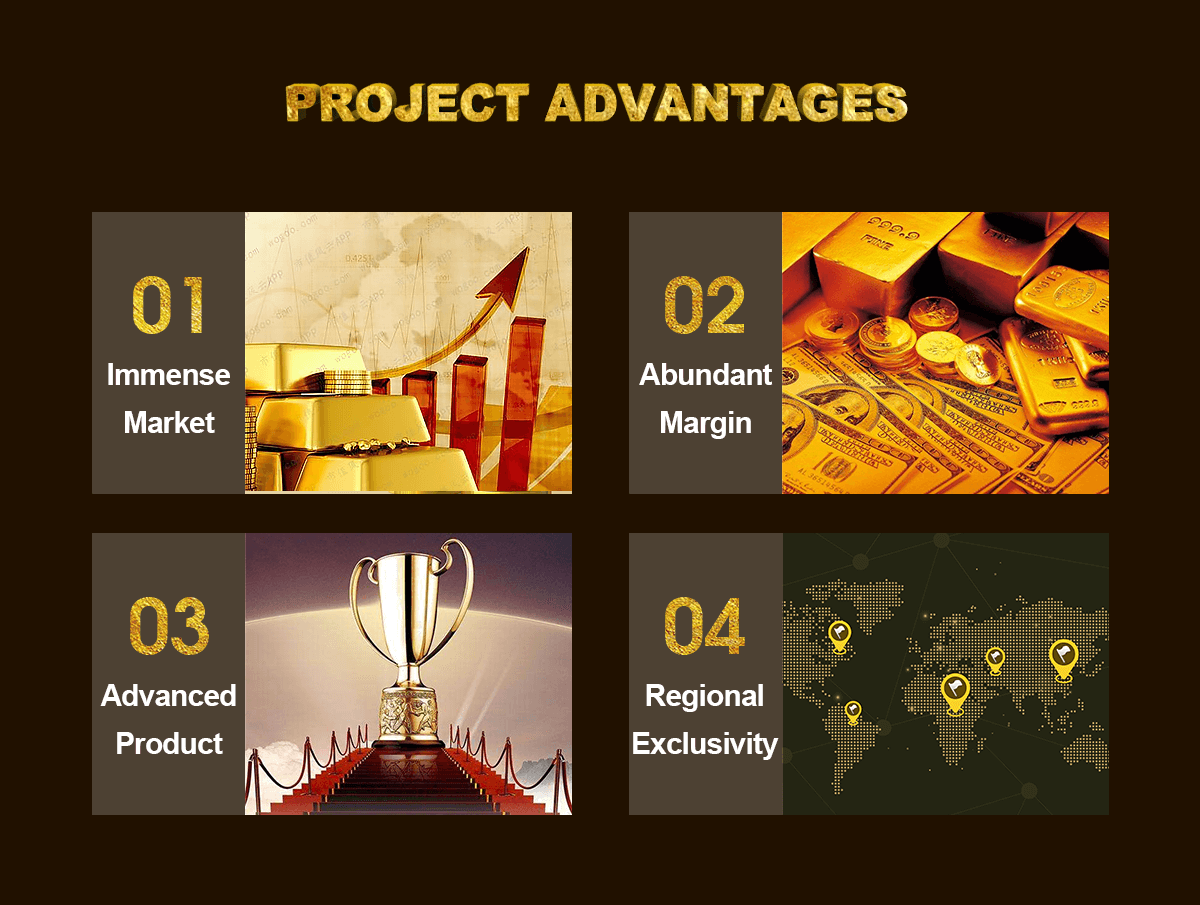 PROJECT ADVANTAGES

01
Immense Market

02
Abundant Margin

03
Advanced Product

04
Regional Exclusivity